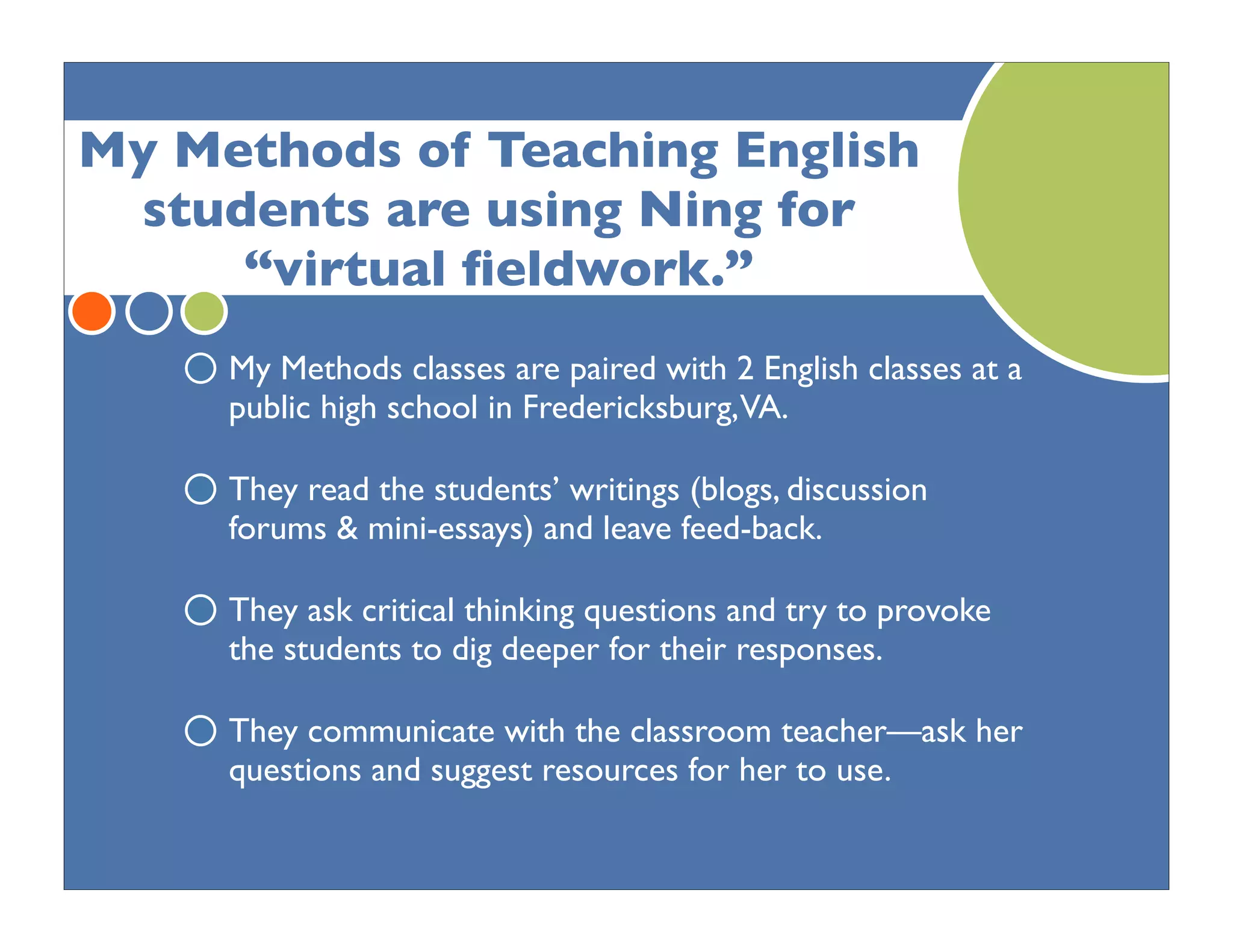 My Methods of Teaching English students are using Ning for “virtual fieldwork.”

My Methods classes are paired with 2 English classes at a public high school in Fredericksburg, VA.

They read the students’ writings (blogs, discussion forums & mini-essays) and leave feed-back.

They ask critical thinking questions and try to provoke the students to dig deeper for their responses.

They communicate with the classroom teacher—ask her questions and suggest resources for her to use.